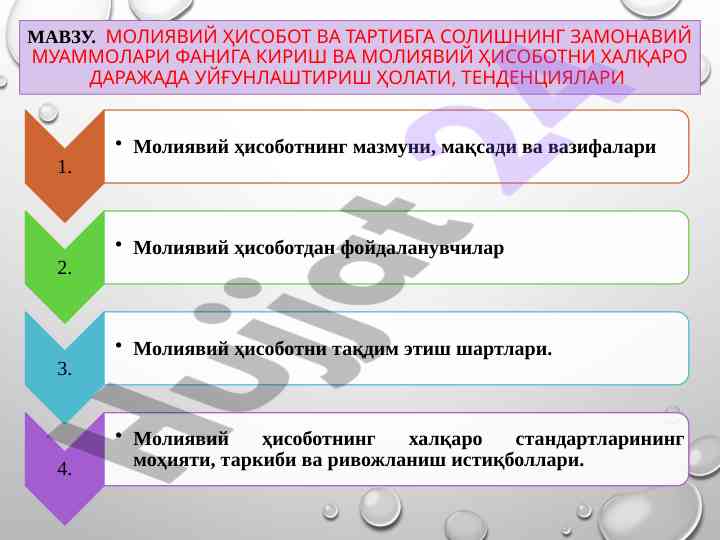 МАВЗУ. МОЛИЯВИЙ ҲИСОБОТ ВА ТАРТИБГА СОЛИШНИНГ ЗАМОНАВИЙ МУАММОЛАРИ ФАНИГА КИРИШ ВА МОЛИЯВИЙ ҲИСОБОТНИ ХАЛҚАРО ДАРАЖАДА УЙҒУНЛАШТИРИШ ҲОЛАТИ, ТЕНДЕНЦИЯЛАРИ

1.
• Молиявий ҳисоботнинг мазмуни, мақсади ва вазифалари

2.
• Молиявий ҳисоботдан фойдаланувчилар

3.
• Молиявий ҳисоботни тақдим этиш шартлари.

4.
• Молиявий ҳисоботнинг халқаро стандартларининг моҳияти, таркиби ва ривожланиш истиқболлари.

Hujjat 24